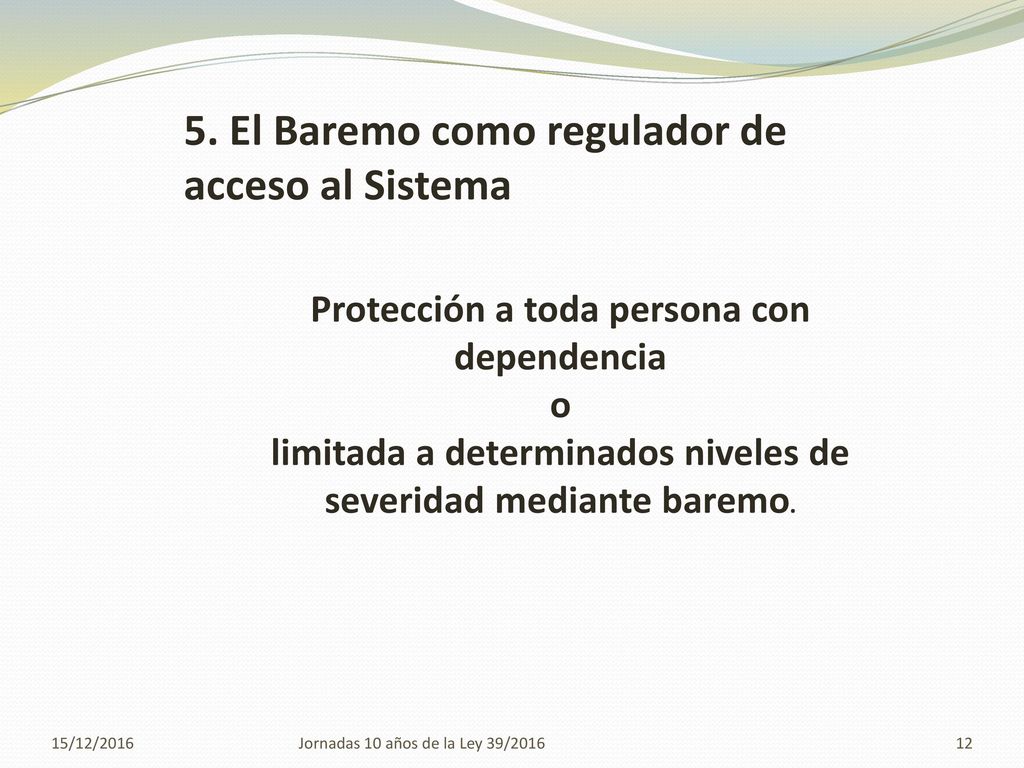 5. El Baremo como regulador de acceso al Sistema

Protección a toda persona con dependencia
o
limitada a determinados niveles de severidad mediante baremo.

15/12/2016

Jornadas 10 años de la Ley 39/2016

12